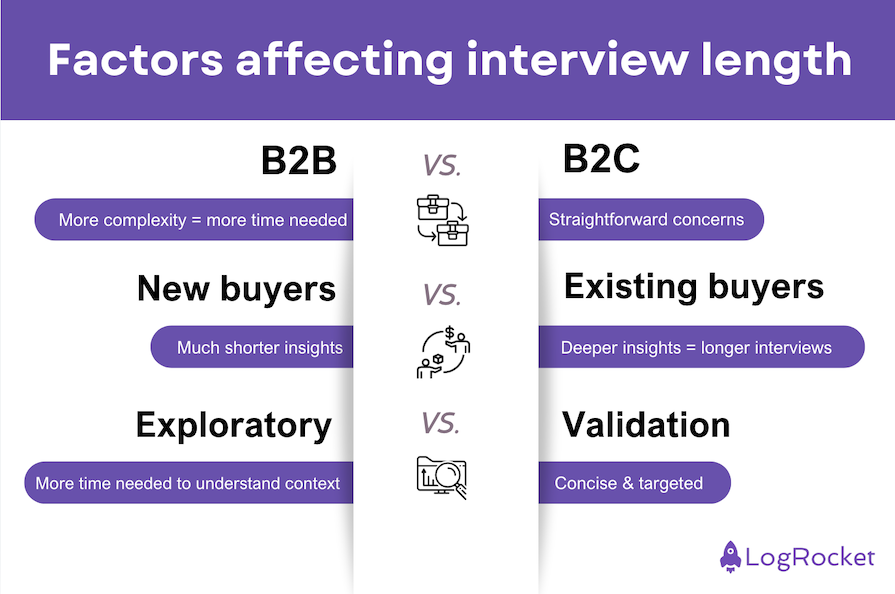 Factors affecting interview length

B2B

VS.

B2C

More complexity = more time needed

Straightforward concerns

New buyers

VS.

Existing buyers

Much shorter insights

Deeper insights = longer interviews

Exploratory

VS.

Validation

More time needed to understand context

Concise & targeted

LogRocket